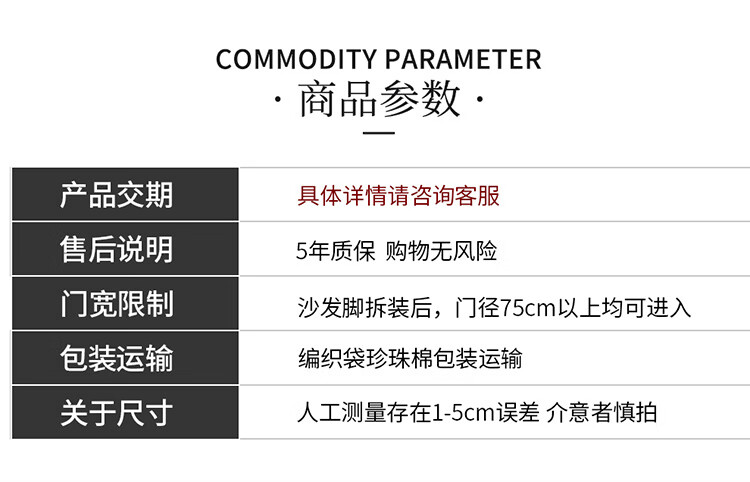 COMMODITY PARAMETER
· 商品参数 ·

| 产品交期 | 具体详情请咨询客服 |
|---|---|
| 售后说明 | 5年质保 购物无风险 |
| 门宽限制 | 沙发脚拆装后，门径75cm以上均可进入 |
| 包装运输 | 编织袋珍珠棉包装运输 |
| 关于尺寸 | 人工测量存在1-5cm误差 介意者慎拍 |